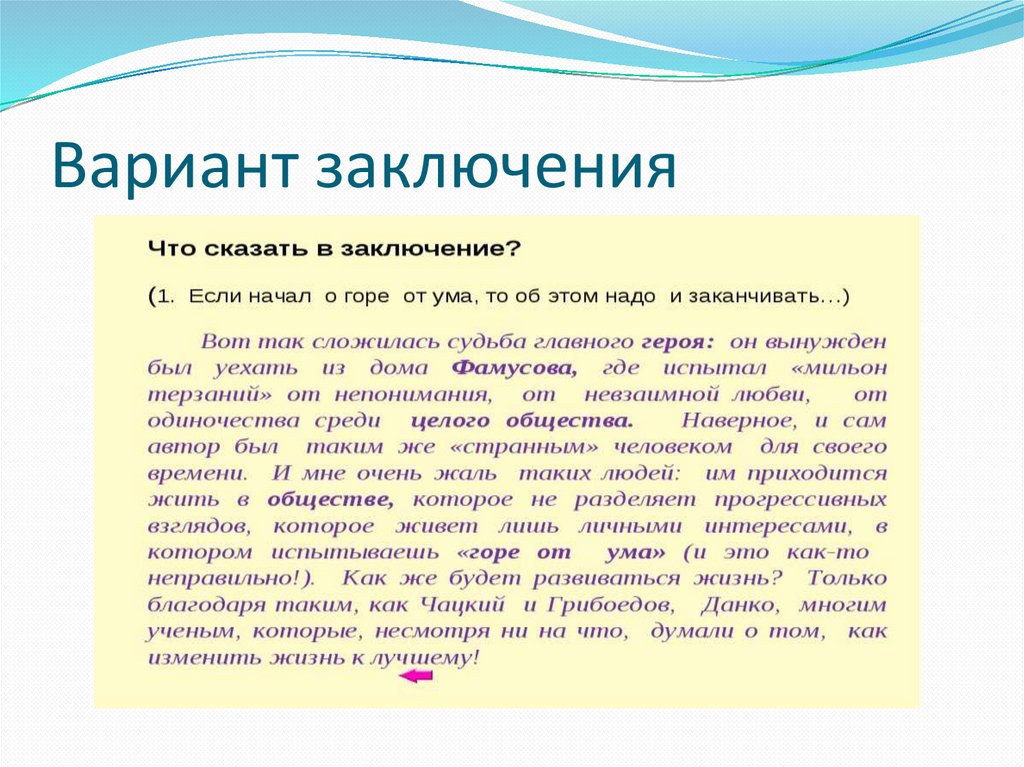 Вариант заключения

Что сказать в заключение?

(1. Если начал о горе от ума, то об этом надо и заканчивать…)

Вот так сложилась судьба главного героя: он вынужден был уехать из дома Фамусова, где испытал «мильон терзаний» от непонимания, от невзаимной любви, от одиночества среди целого общества. Наверное, и сам автор был таким же «странным» человеком для своего времени. И мне очень жаль таких людей: им приходится жить в обществе, которое не разделяет прогрессивных взглядов, которое живет лишь личными интересами, в котором испытываешь «горе от ума» (и это как-то неправильно!). Как же будет развиваться жизнь? Только благодаря таким, как Чацкий и Грибоедов, Данко, многим ученым, которые, несмотря ни на что, думали о том, как изменить жизнь к лучшему!